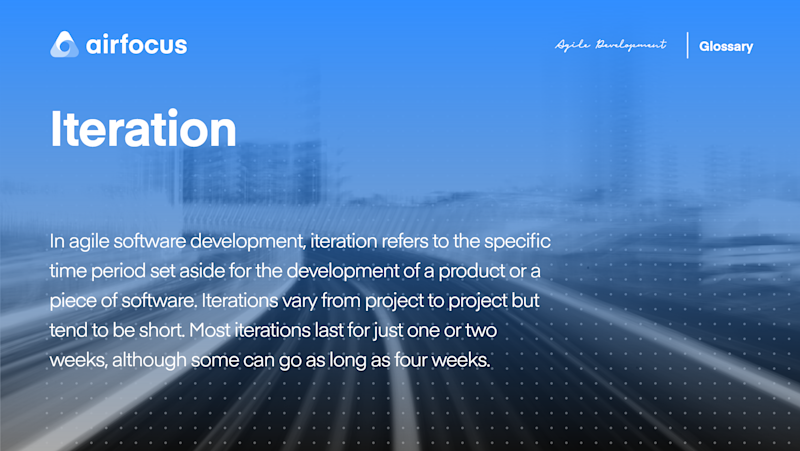 airfocus

Agile Development

Glossary

Iteration

In agile software development, iteration refers to the specific time period set aside for the development of a product or a piece of software. Iterations vary from project to project but tend to be short. Most iterations last for just one or two weeks, although some can go as long as four weeks.